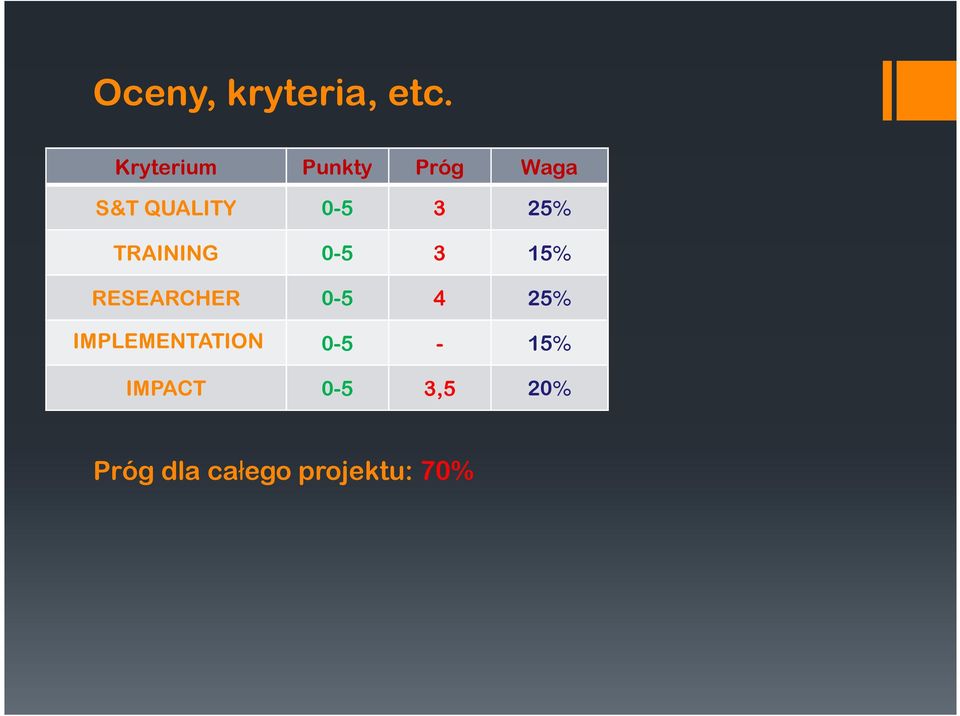 Oceny, kryteria, etc.

| Kryterium | Punkty | Próg | Waga |
|---|---|---|---|
| S&T QUALITY | 0-5 | 3 | 25% |
| TRAINING | 0-5 | 3 | 15% |
| RESEARCHER | 0-5 | 4 | 25% |
| IMPLEMENTATION | 0-5 | - | 15% |
| IMPACT | 0-5 | 3,5 | 20% |

Próg dla całego projektu: 70%